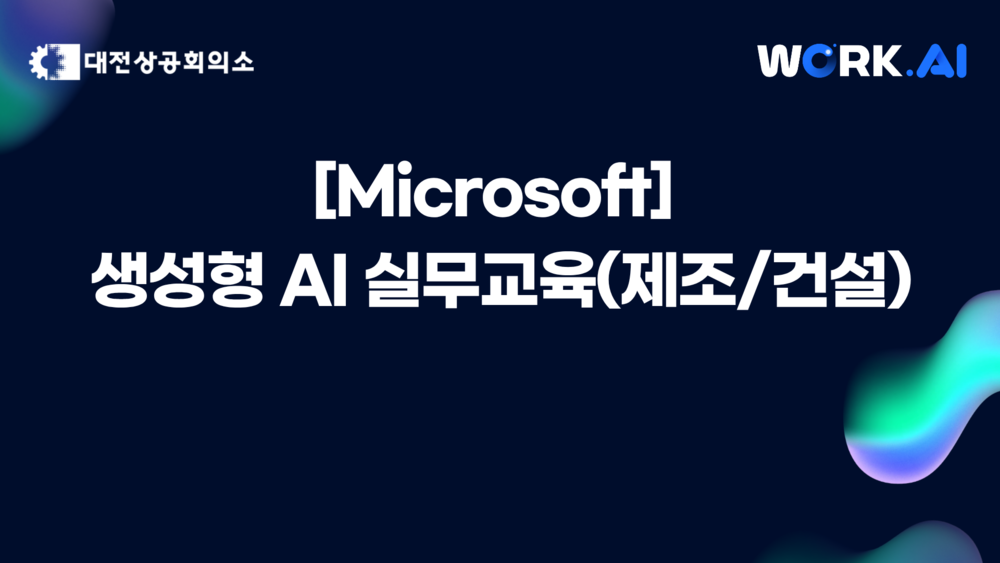 대전상공회의소

WORK.AI

[Microsoft]
생성형 AI 실무교육(제조/건설)